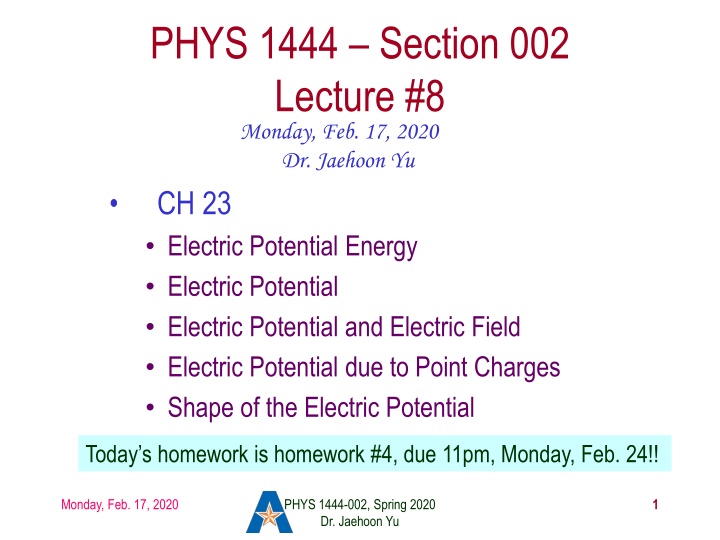 PHYS 1444 – Section 002
Lecture #8

Monday, Feb. 17, 2020
Dr. Jaehoon Yu

• CH 23
• Electric Potential Energy
• Electric Potential
• Electric Potential and Electric Field
• Electric Potential due to Point Charges
• Shape of the Electric Potential

Today's homework is homework #4, due 11pm, Monday, Feb. 24!!

Monday, Feb. 17, 2020

PHYS 1444-002, Spring 2020
Dr. Jaehoon Yu

1